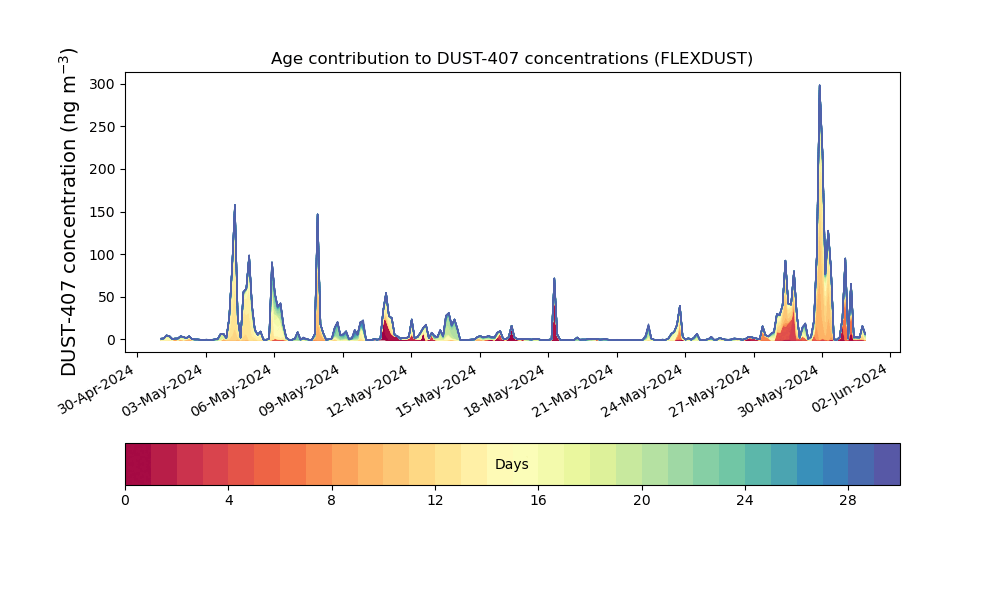 Age contribution to DUST-407 concentrations (FLEXDUST)

DUST-407 concentration (ng m$^{-3}$)

300
250
200
150
100
50
0

30-Apr-2024
03-May-2024
06-May-2024
09-May-2024
12-May-2024
15-May-2024
18-May-2024
21-May-2024
24-May-2024
27-May-2024
30-May-2024
02-Jun-2024

Days

0
4
8
12
16
20
24
28